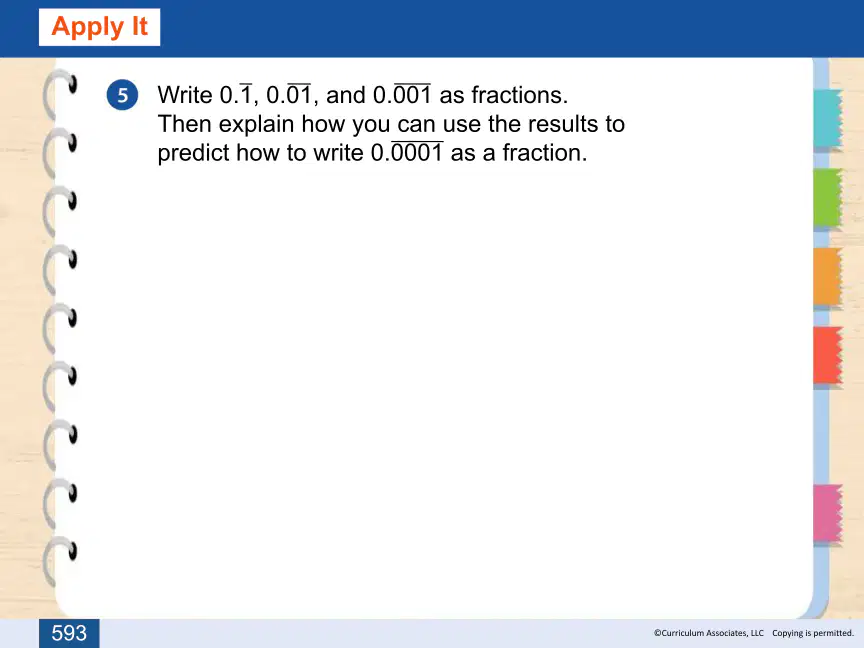 Apply It

5 Write $0.\overline{1}$, $0.\overline{01}$, and $0.\overline{001}$ as fractions. Then explain how you can use the results to predict how to write $0.\overline{0001}$ as a fraction.

593

©Curriculum Associates, LLC Copying is permitted.